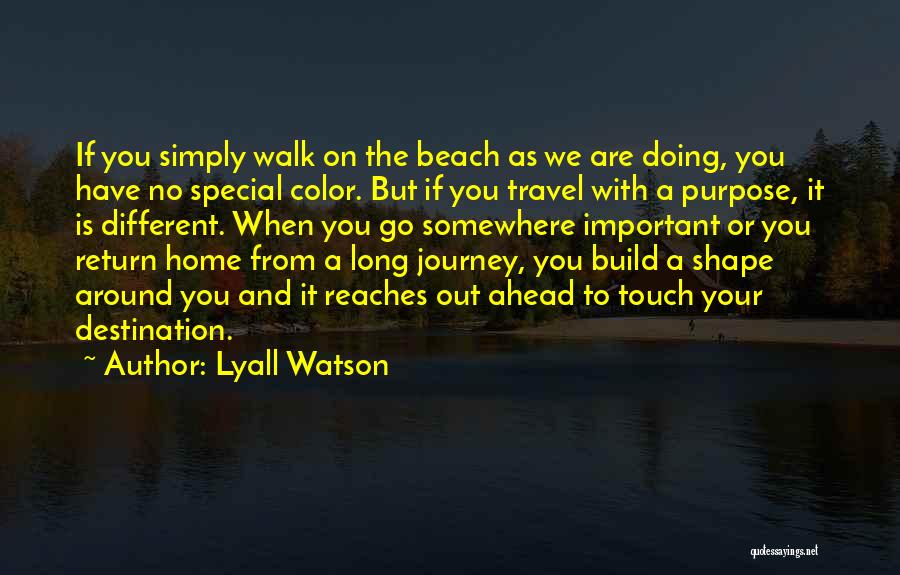 If you simply walk on the beach as we are doing, you have no special color. But if you travel with a purpose, it is different. When you go somewhere important or you return home from a long journey, you build a shape around you and it reaches out ahead to touch your destination.

~ Author: Lyall Watson

quotessayings.net